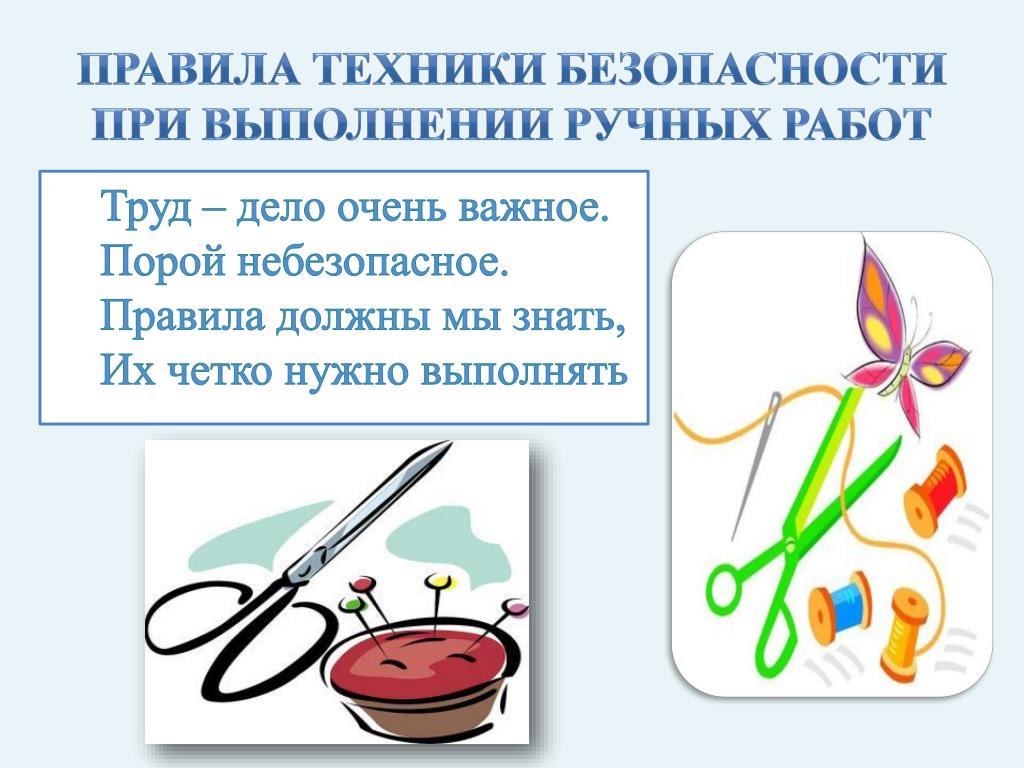 ПРАВИЛА ТЕХНИКИ БЕЗОПАСНОСТИ ПРИ ВЫПОЛНЕНИИ РУЧНЫХ РАБОТ

Труд – дело очень важное.
Порой небезопасное.
Правила должны мы знать,
Их четко нужно выполнять